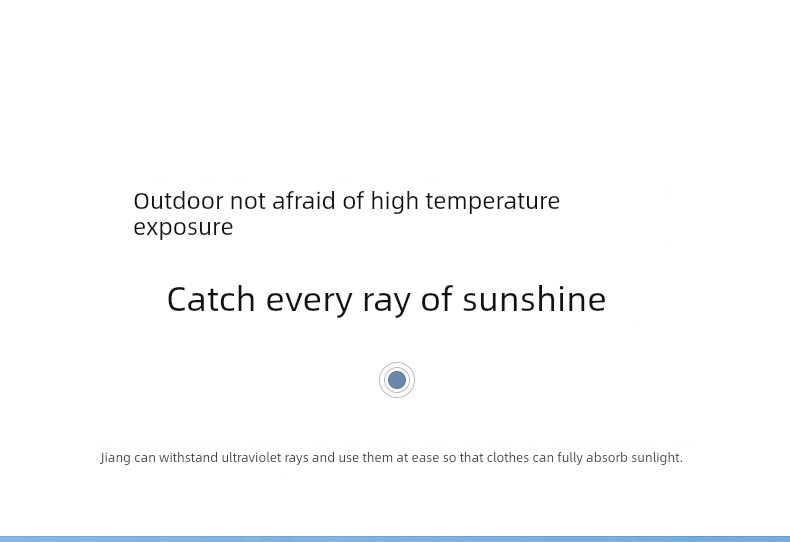 Outdoor not afraid of high temperature exposure

Catch every ray of sunshine

Jiang can withstand ultraviolet rays and use them at ease so that clothes can fully absorb sunlight.